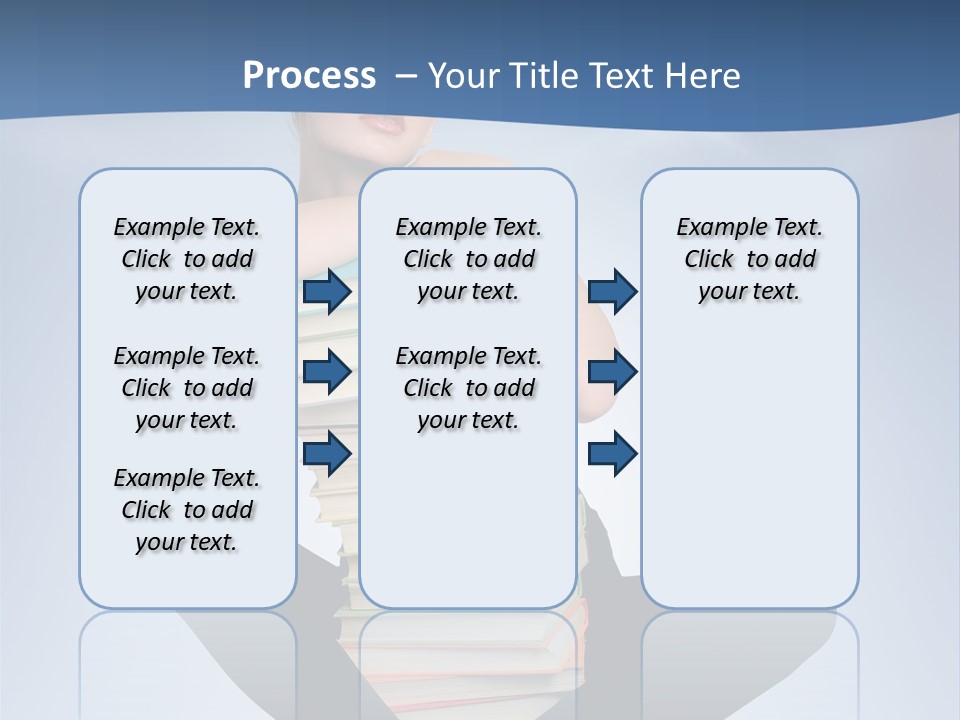 Process – Your Title Text Here

Example Text. Click to add your text.

Example Text. Click to add your text.

Example Text. Click to add your text.

Example Text. Click to add your text.

Example Text. Click to add your text.

Example Text. Click to add your text.